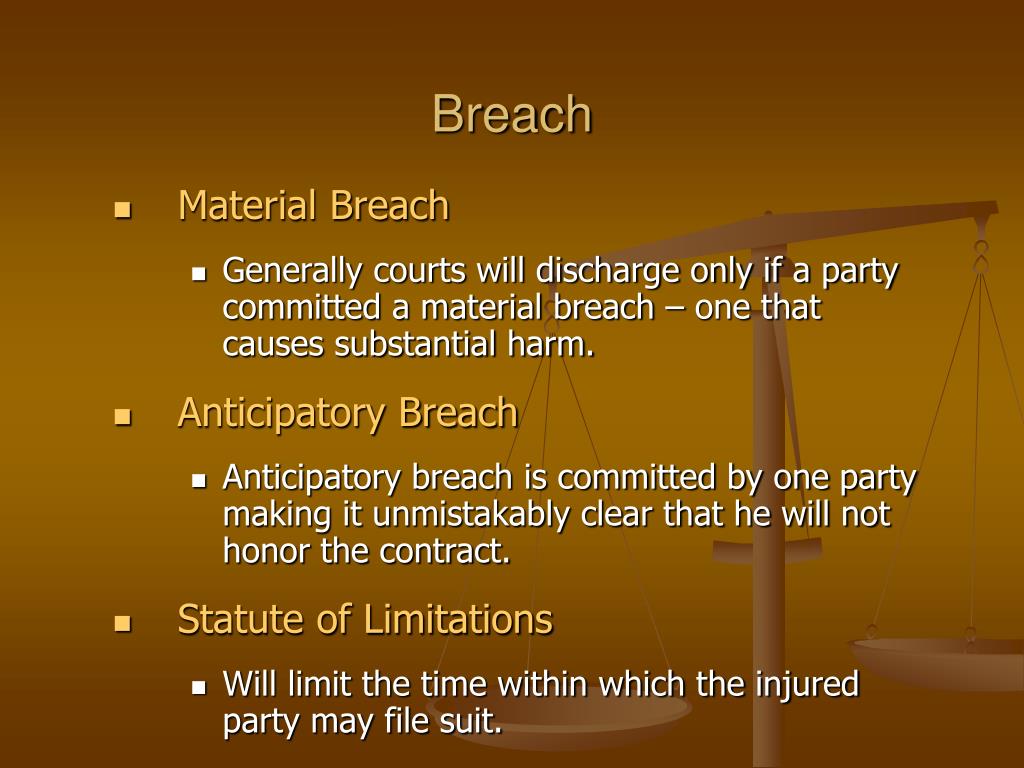 Breach

- Material Breach
  - Generally courts will discharge only if a party committed a material breach – one that causes substantial harm.
- Anticipatory Breach
  - Anticipatory breach is committed by one party making it unmistakably clear that he will not honor the contract.
- Statute of Limitations
  - Will limit the time within which the injured party may file suit.